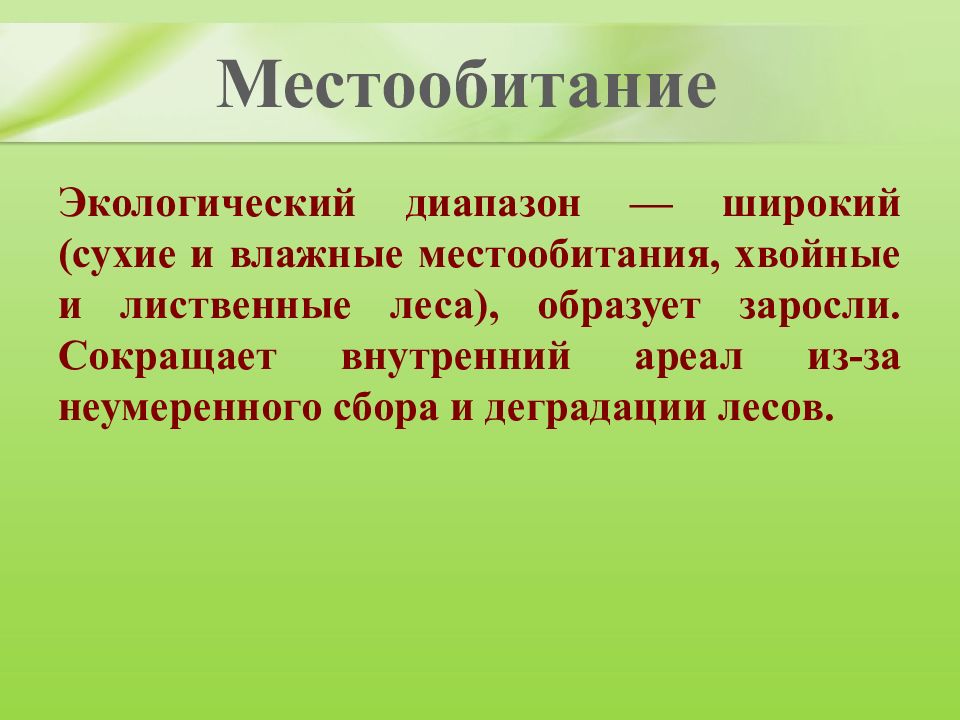 Местообитание

Экологический диапазон — широкий (сухие и влажные местообитания, хвойные и лиственные леса), образует заросли. Сокращает внутренний ареал из-за неумеренного сбора и деградации лесов.